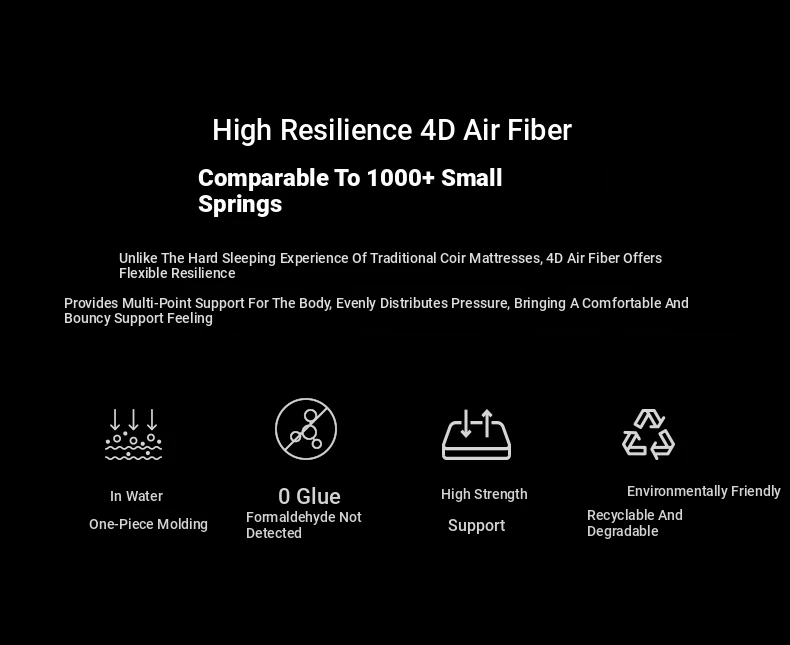 High Resilience 4D Air Fiber

Comparable To 1000+ Small Springs

Unlike The Hard Sleeping Experience Of Traditional Coir Mattresses, 4D Air Fiber Offers Flexible Resilience

Provides Multi-Point Support For The Body, Evenly Distributes Pressure, Bringing A Comfortable And Bouncy Support Feeling

In Water

One-Piece Molding

0 Glue

Formaldehyde Not Detected

High Strength

Support

Environmentally Friendly

Recyclable And Degradable